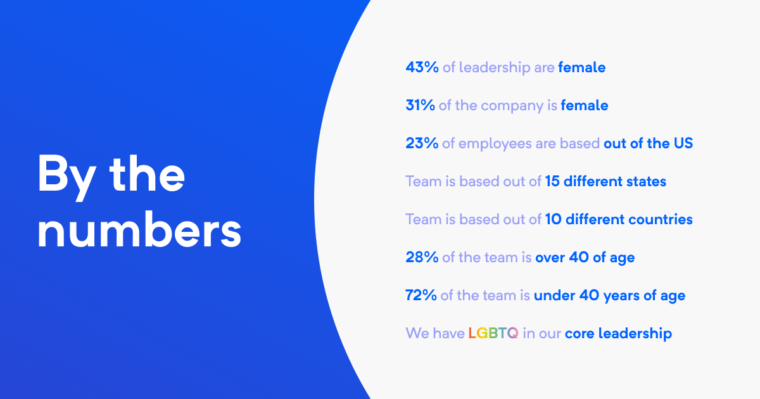 By the numbers

43% of leadership are female

31% of the company is female

23% of employees are based out of the US

Team is based out of 15 different states

Team is based out of 10 different countries

28% of the team is over 40 of age

72% of the team is under 40 years of age

We have LGBTQ in our core leadership